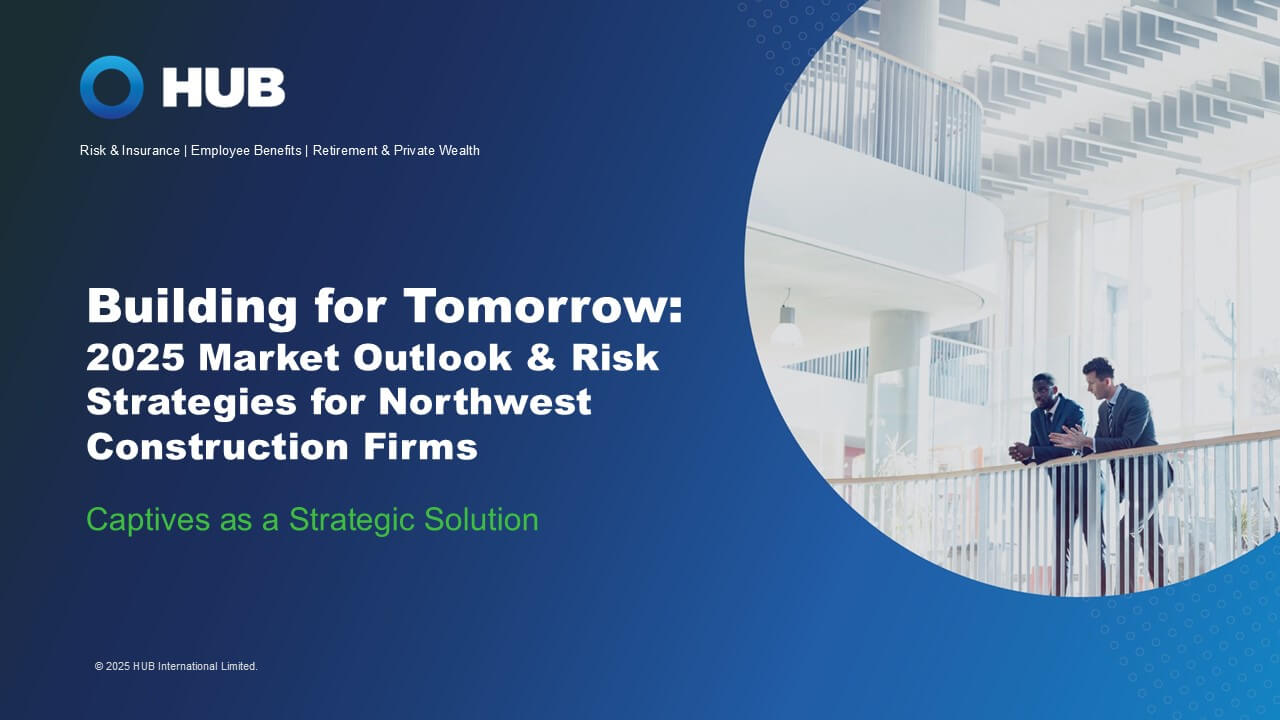 HUB

Risk & Insurance | Employee Benefits | Retirement & Private Wealth

Building for Tomorrow:
2025 Market Outlook & Risk Strategies for Northwest Construction Firms

Captives as a Strategic Solution

© 2025 HUB International Limited.